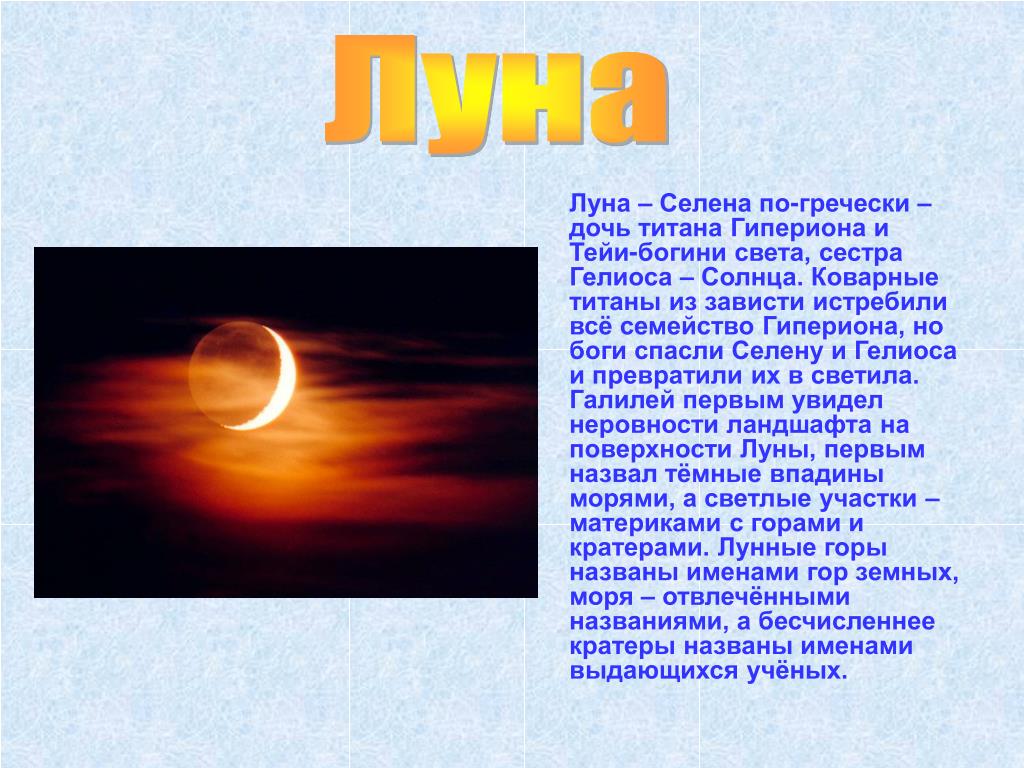 Луна

Луна – Селена по-гречески – дочь титана Гипериона и Тейи-богини света, сестра Гелиоса – Солнца. Коварные титаны из зависти истребили всё семейство Гипериона, но боги спасли Селену и Гелиоса и превратили их в светила. Галилей первым увидел неровности ландшафта на поверхности Луны, первым назвал тёмные впадины морями, а светлые участки – материками с горами и кратерами. Лунные горы названы именами гор земных, моря – отвлечёнными названиями, а бесчисленнее кратеры названы именами выдающихся учёных.